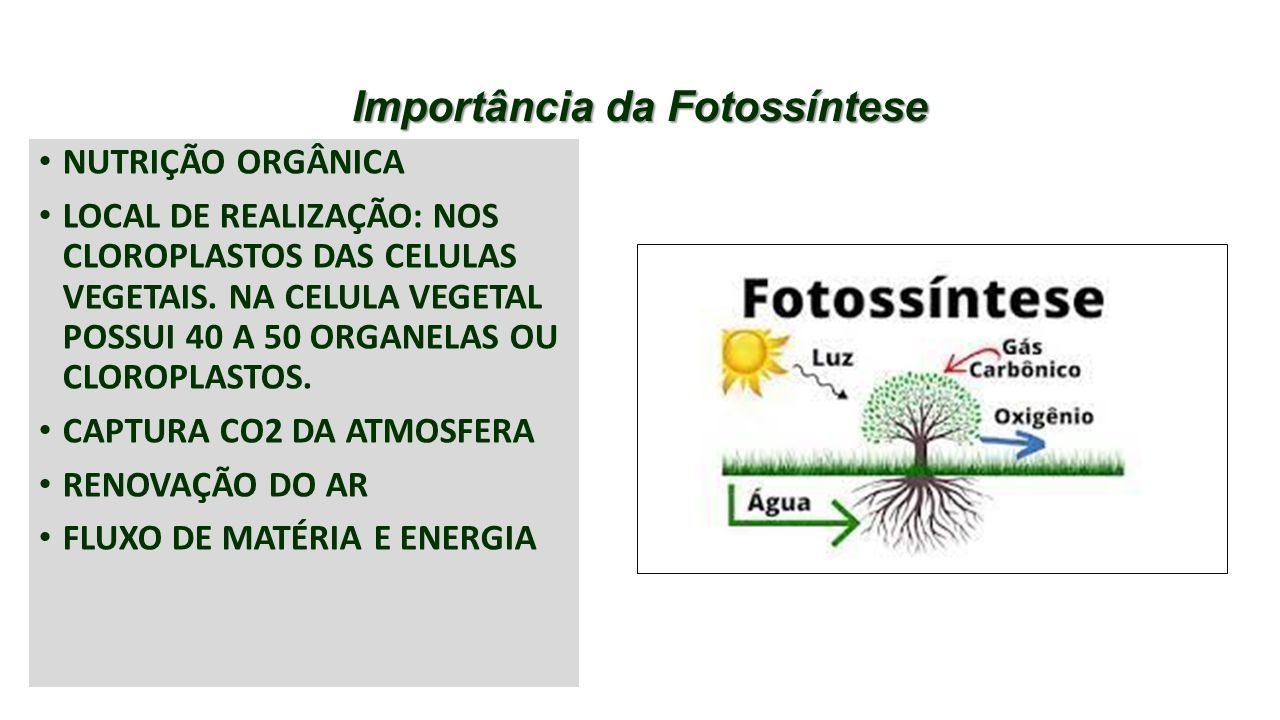 Importância da Fotossíntese

• NUTRIÇÃO ORGÂNICA

• LOCAL DE REALIZAÇÃO: NOS CLOROPLASTOS DAS CELULAS VEGETAIS. NA CELULA VEGETAL POSSUI 40 A 50 ORGANELAS OU CLOROPLASTOS.

• CAPTURA CO2 DA ATMOSFERA

• RENOVAÇÃO DO AR

• FLUXO DE MATÉRIA E ENERGIA

Fotossíntese

Luz

Gás Carbônico

Oxigênio

Água